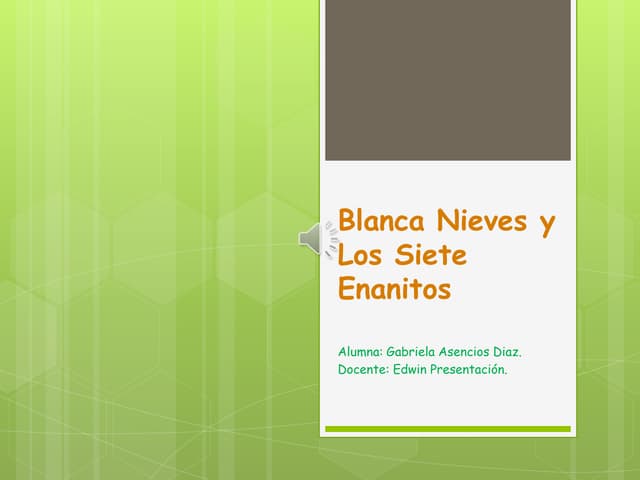 Blanca Nieves y Los Siete Enanitos

Alumna: Gabriela Asencios Diaz.
Docente: Edwin Presentación.